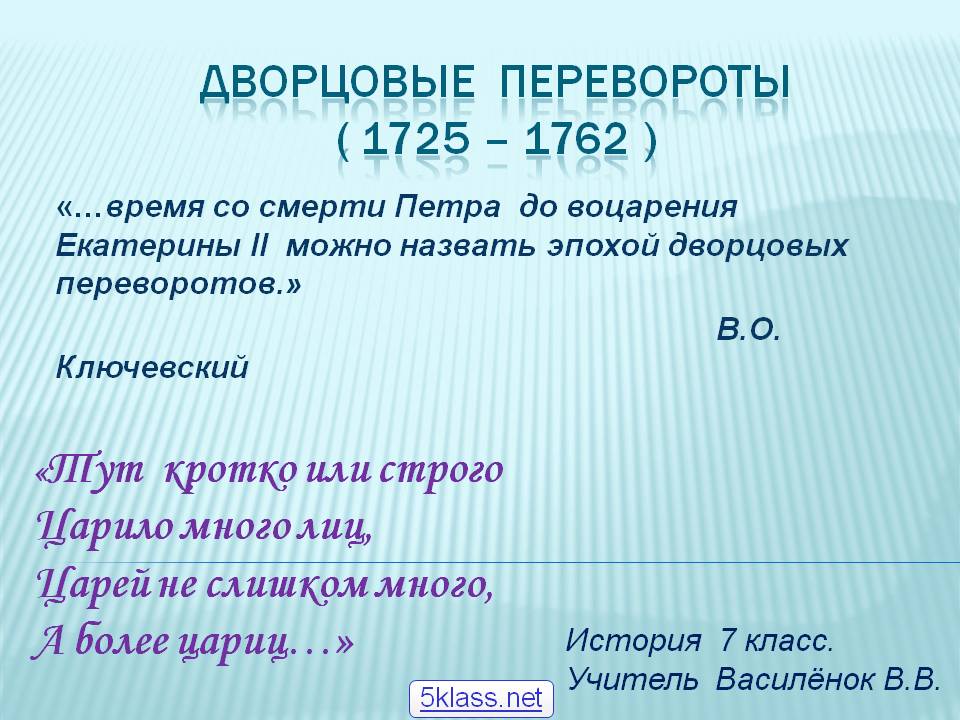 ДВОРЦОВЫЕ ПЕРЕВОРОТЫ
( 1725 – 1762 )

«…время со смерти Петра до воцарения Екатерины II можно назвать эпохой дворцовых переворотов.»

В.О. Ключевский

«Тут кротко или строго
Царило много лиц,
Царей не слишком много,
А более цариц…»

История 7 класс.
Учитель Василёнок В.В.

5klass.net